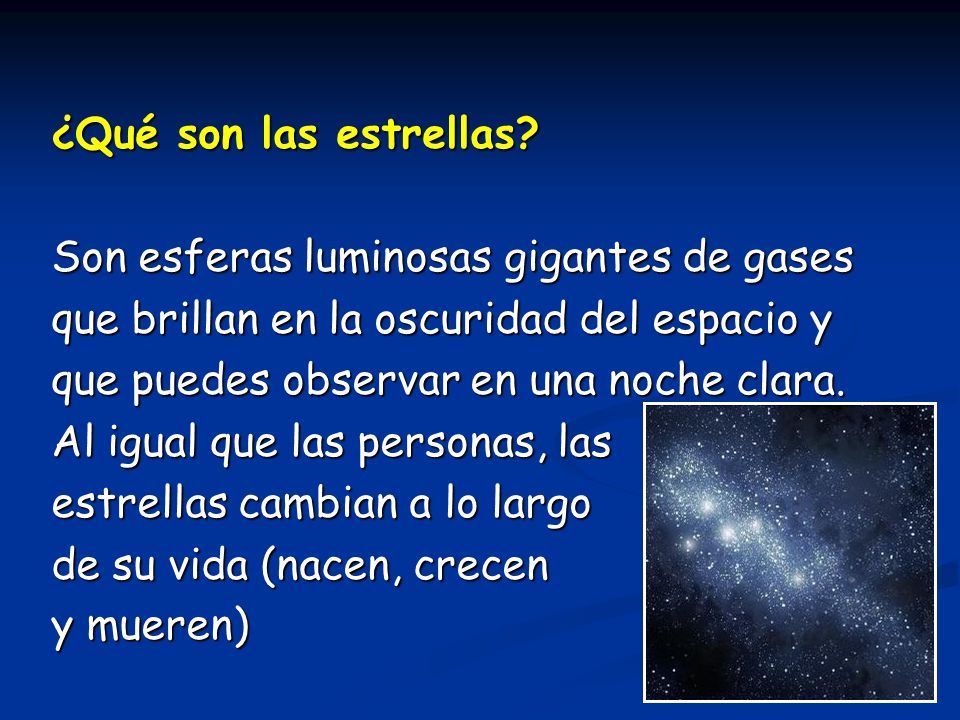 ¿Qué son las estrellas?

Son esferas luminosas gigantes de gases que brillan en la oscuridad del espacio y que puedes observar en una noche clara. Al igual que las personas, las estrellas cambian a lo largo de su vida (nacen, crecen y mueren)